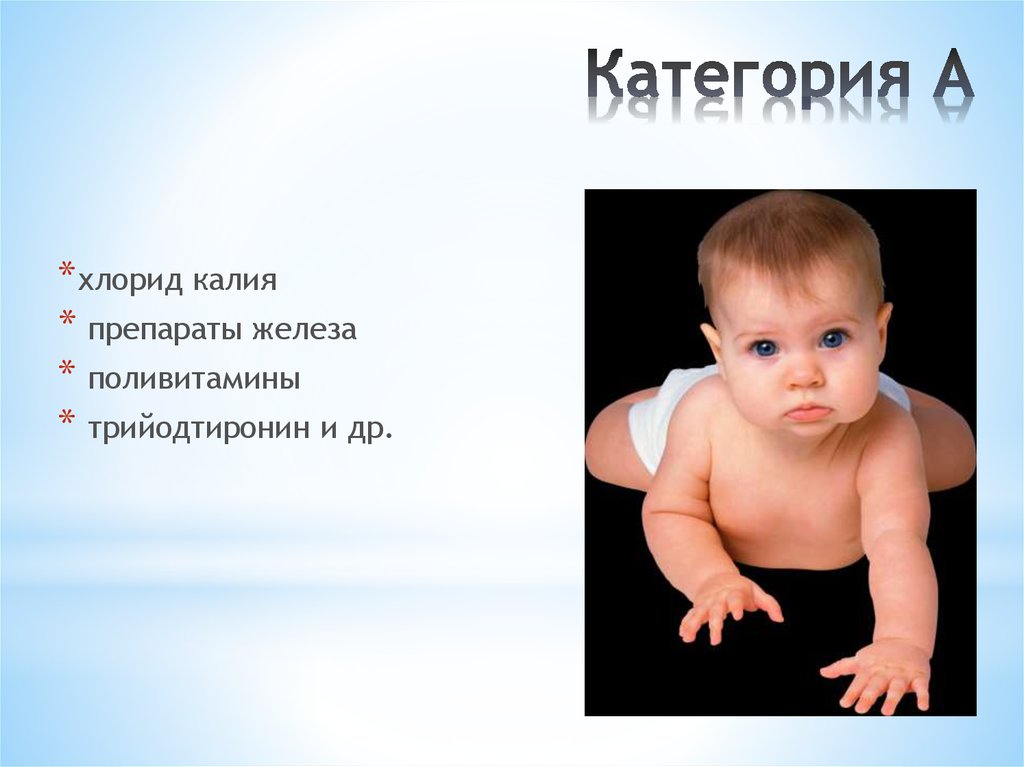 Категория А

*хлорид калия
* препараты железа
* поливитамины
* трийодтиронин и др.